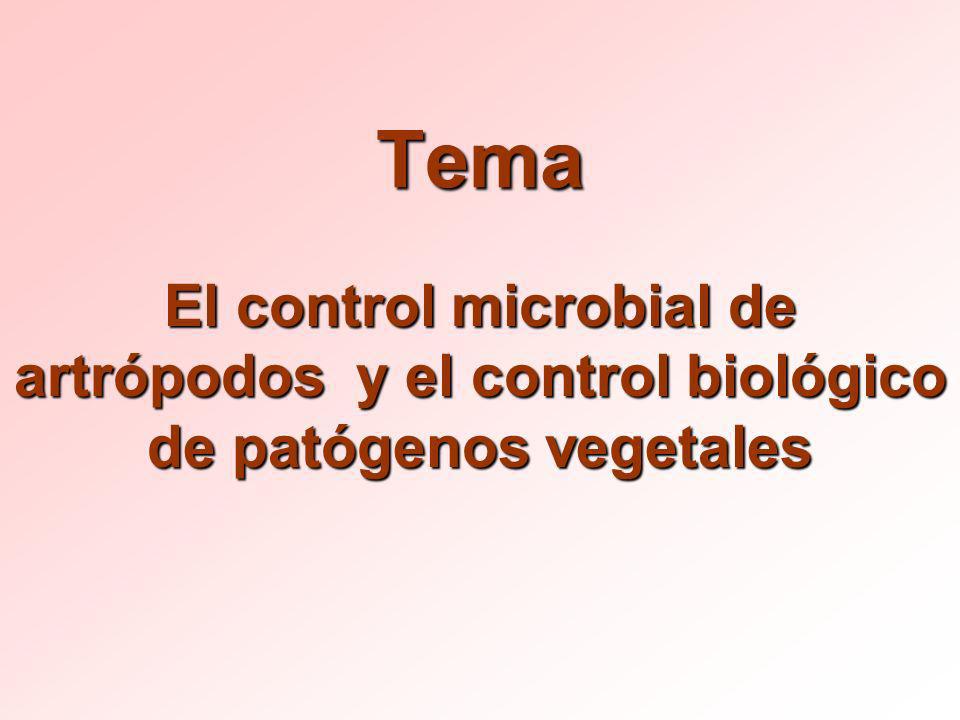 Tema

El control microbial de artrópodos  y el control biológico de patógenos vegetales